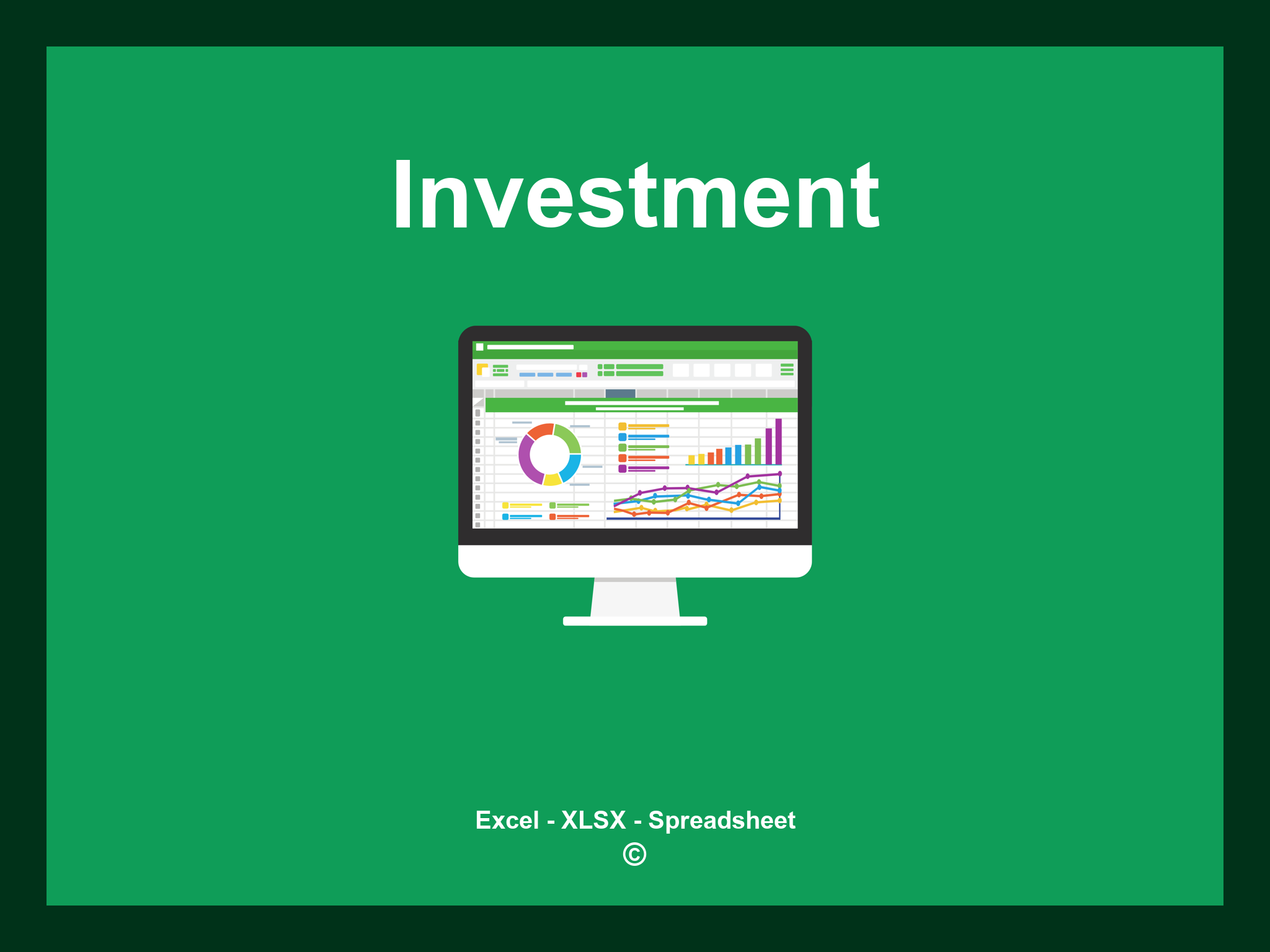 Investment

Excel - XLSX - Spreadsheet
©